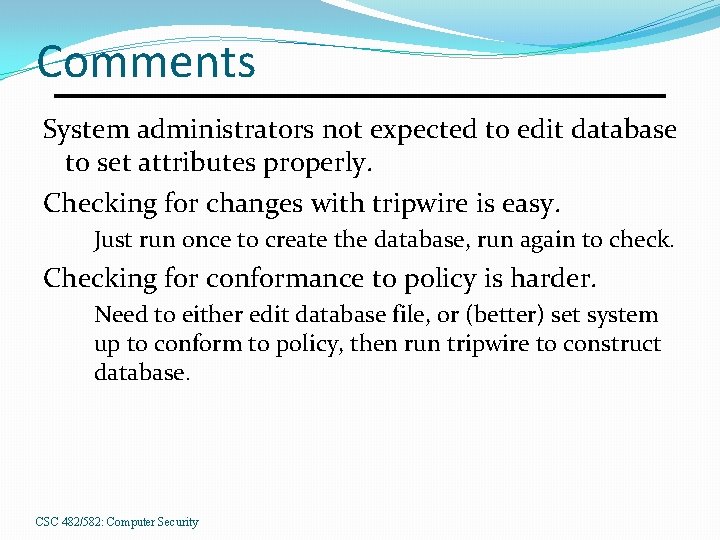 Comments

System administrators not expected to edit database to set attributes properly.

Checking for changes with tripwire is easy.

Just run once to create the database, run again to check.

Checking for conformance to policy is harder.

Need to either edit database file, or (better) set system up to conform to policy, then run tripwire to construct database.

CSC 482/582: Computer Security